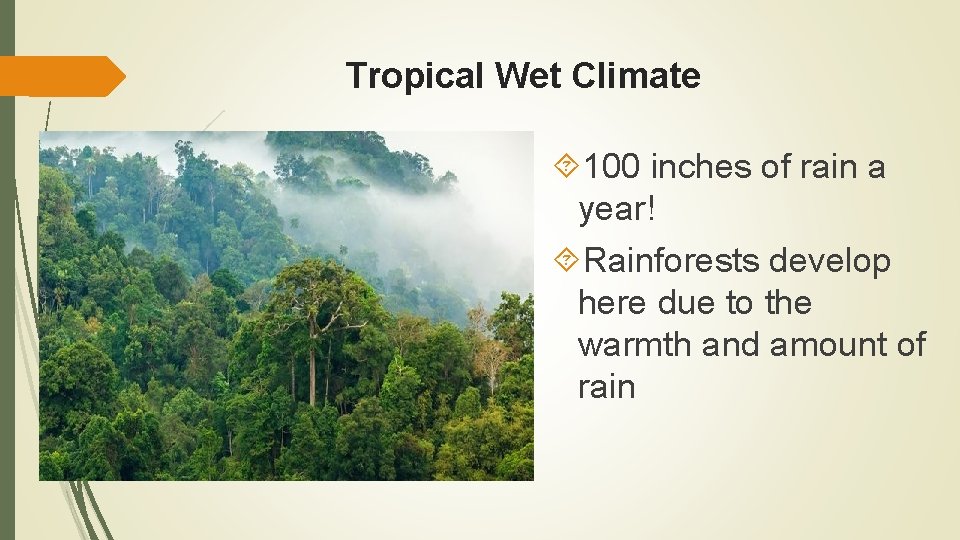 Tropical Wet Climate

100 inches of rain a year!

Rainforests develop here due to the warmth and amount of rain